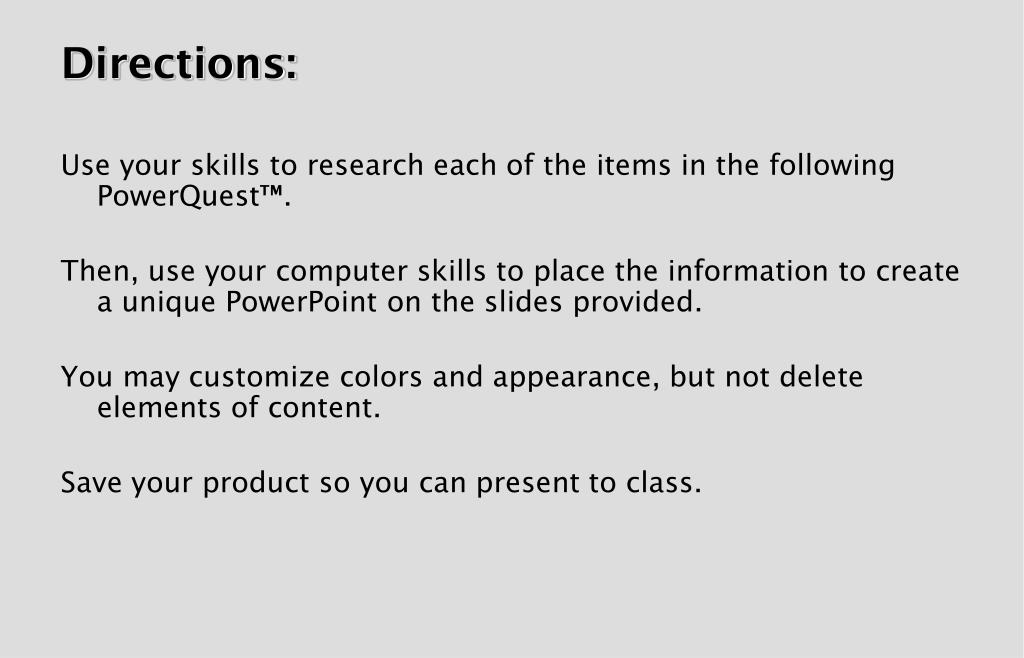 Directions:

Use your skills to research each of the items in the following PowerQuest™.

Then, use your computer skills to place the information to create a unique PowerPoint on the slides provided.

You may customize colors and appearance, but not delete elements of content.

Save your product so you can present to class.